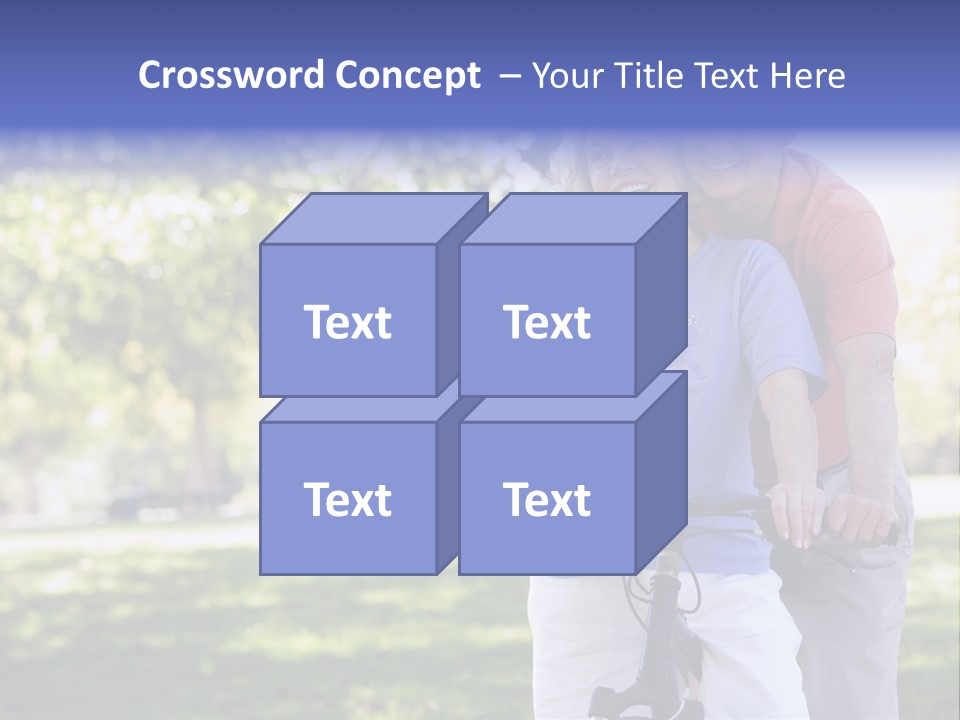 Crossword Concept – Your Title Text Here

Text

Text

Text

Text